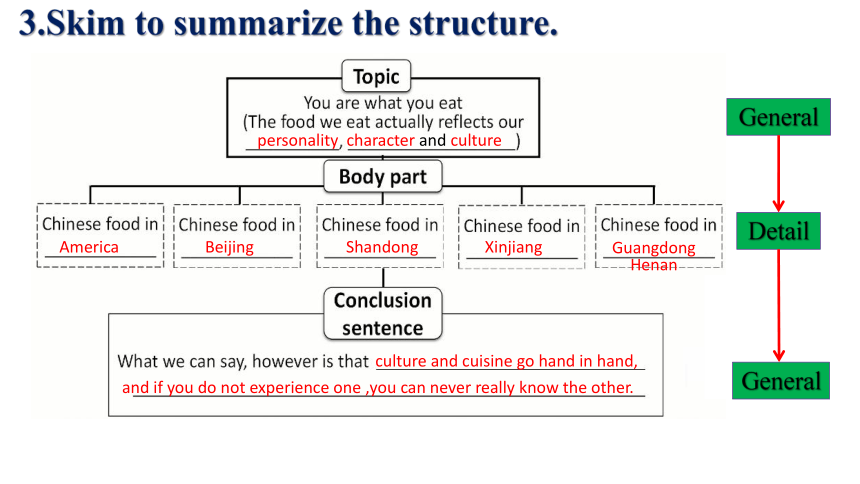 3.Skim to summarize the structure.

Topic

You are what you eat
(The food we eat actually reflects our personality, character and culture)

Body part

Chinese food in America

Chinese food in Beijing

Chinese food in Shandong

Chinese food in Xinjiang

Chinese food in Guangdong Henan

Conclusion sentence

What we can say, however is that culture and cuisine go hand in hand, and if you do not experience one ,you can never really know the other.

General

Detail

General